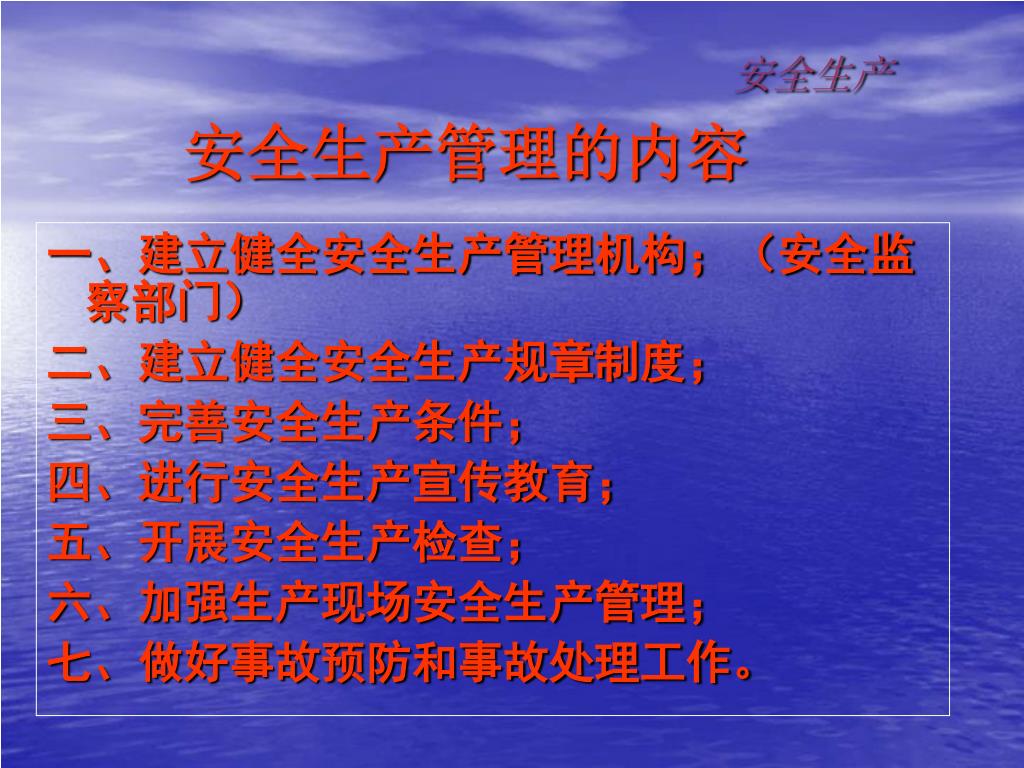 安全生产

安全生产管理的内容

一、建立健全安全生产管理机构；（安全监察部门）

二、建立健全安全生产规章制度；

三、完善安全生产条件；

四、进行安全生产宣传教育；

五、开展安全生产检查；

六、加强生产现场安全生产管理；

七、做好事故预防和事故处理工作。